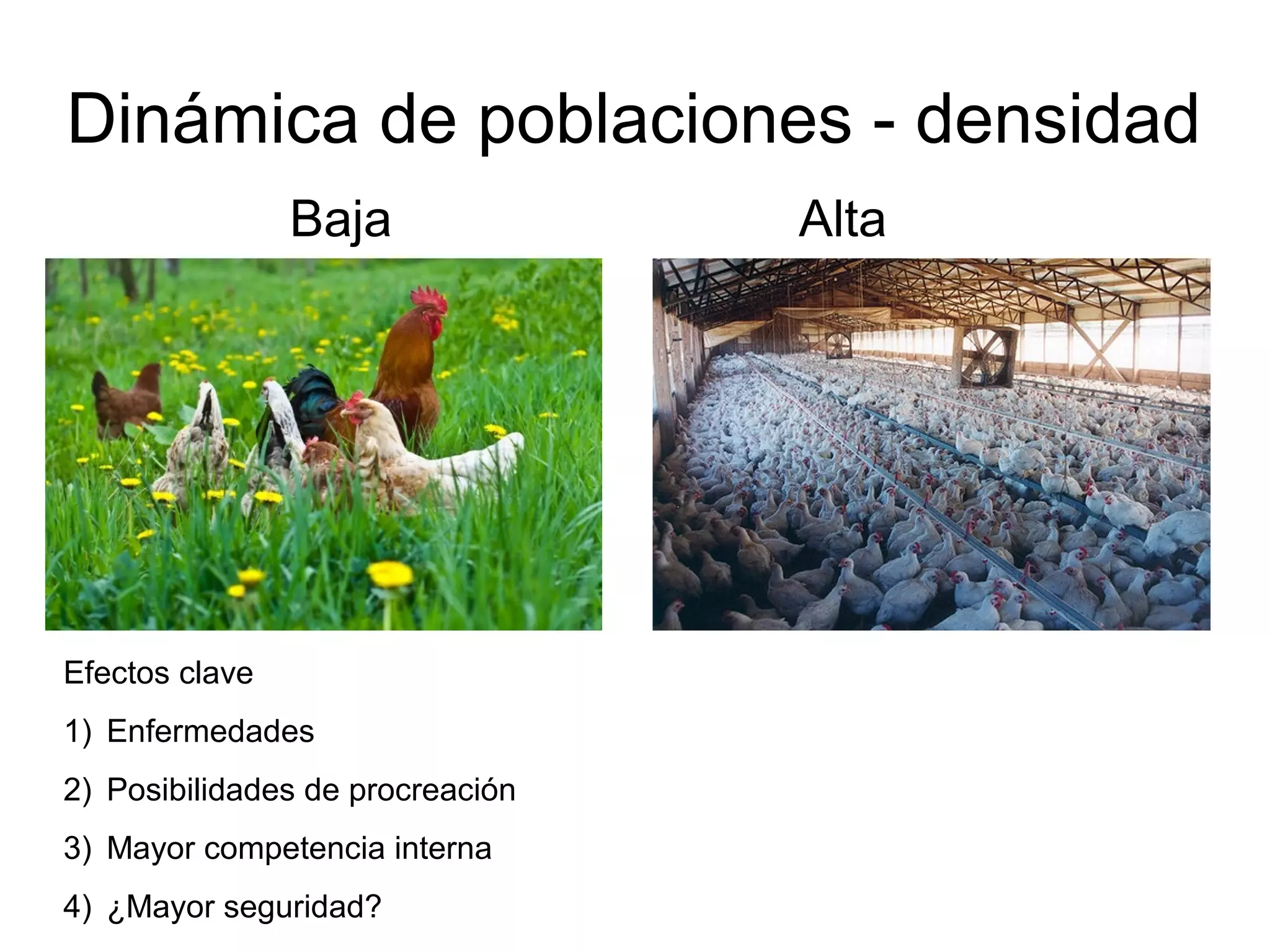 Dinámica de poblaciones - densidad

Baja

Alta

Efectos clave

1) Enfermedades

2) Posibilidades de procreación

3) Mayor competencia interna

4) ¿Mayor seguridad?